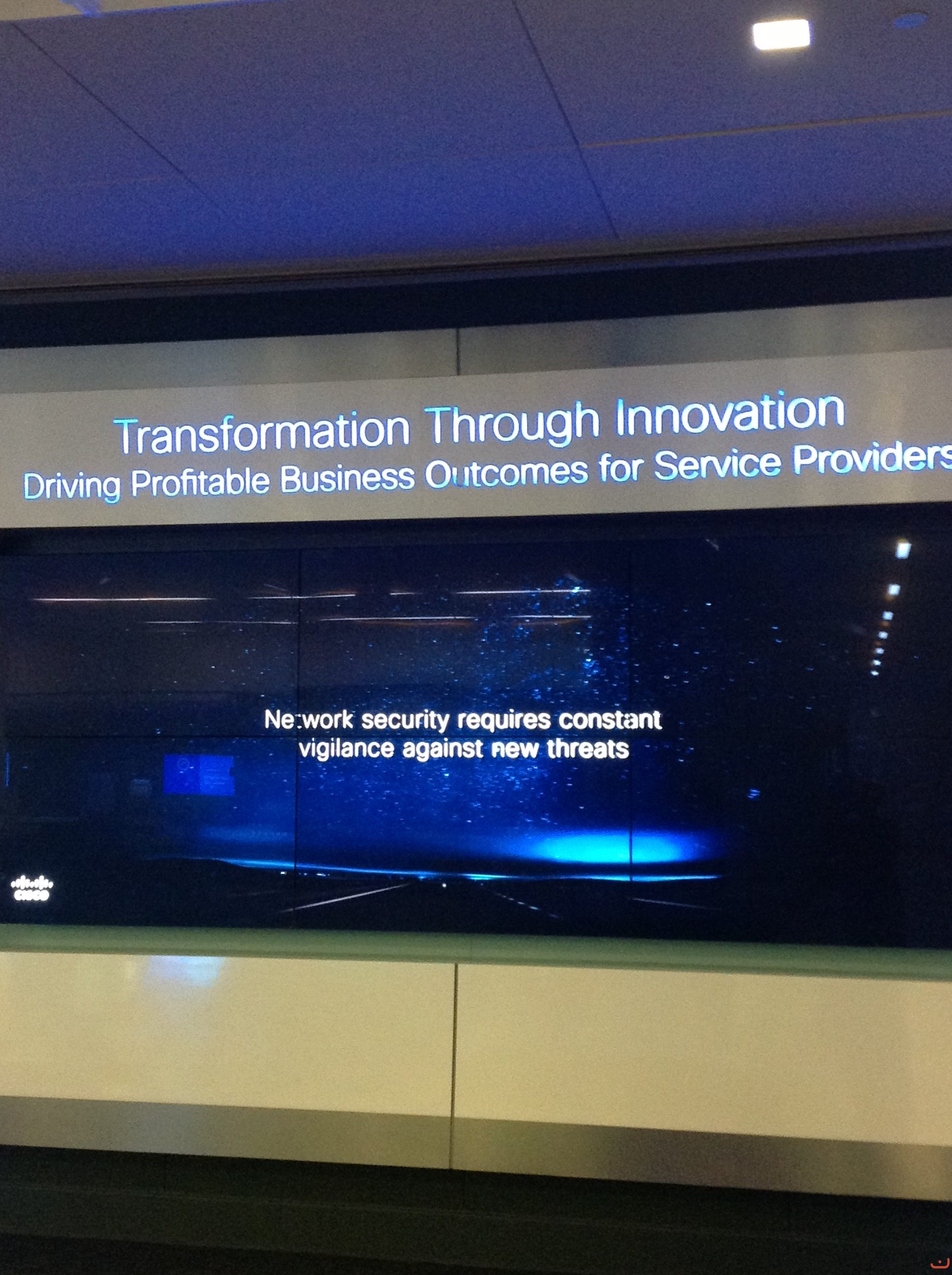 Transformation Through Innovation
Driving Profitable Business Outcomes for Service Providers

Network security requires constant vigilance against new threats

cisco